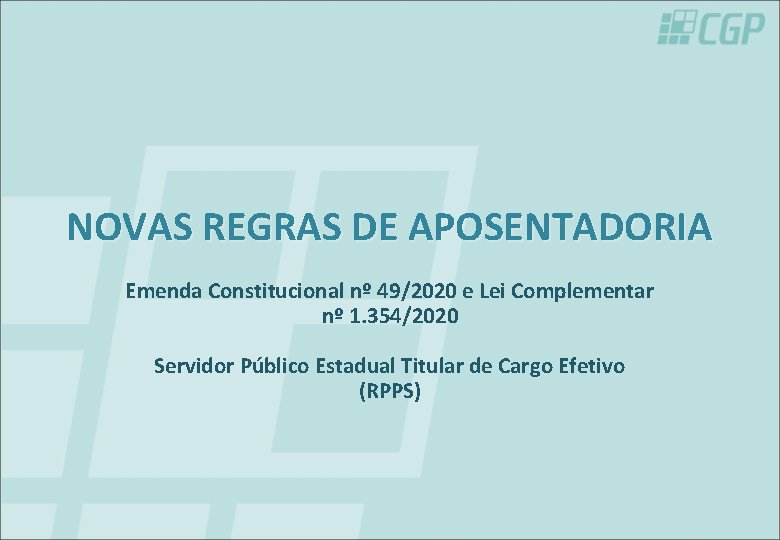 CGP

NOVAS REGRAS DE APOSENTADORIA

Emenda Constitucional nº 49/2020 e Lei Complementar nº 1.354/2020

Servidor Público Estadual Titular de Cargo Efetivo (RPPS)